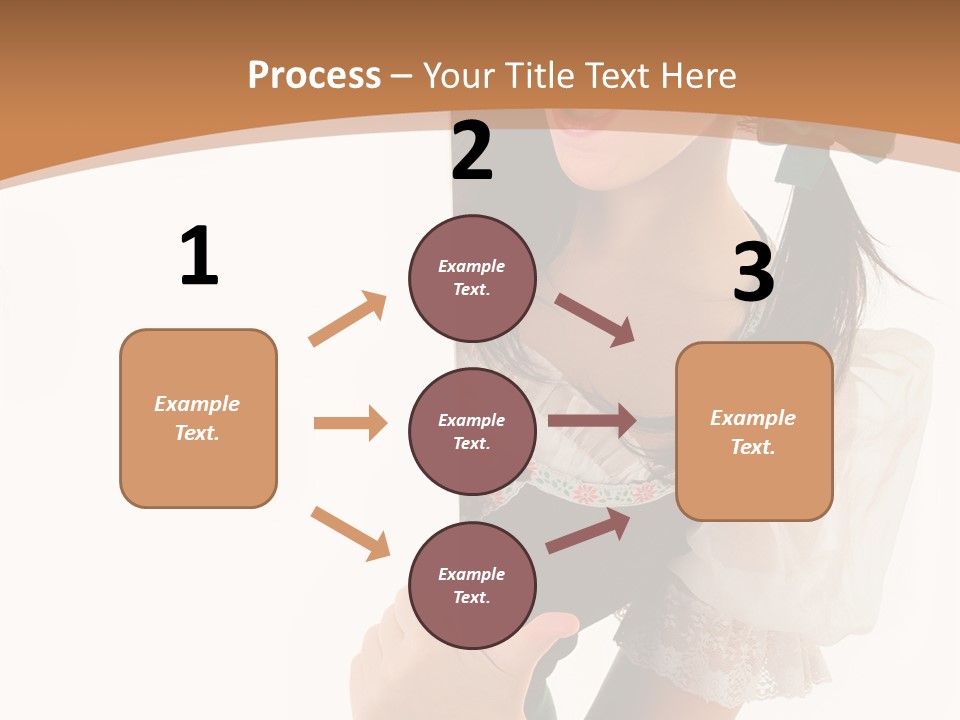 Process – Your Title Text Here

1

Example Text.

2

Example Text.

Example Text.

Example Text.

3

Example Text.